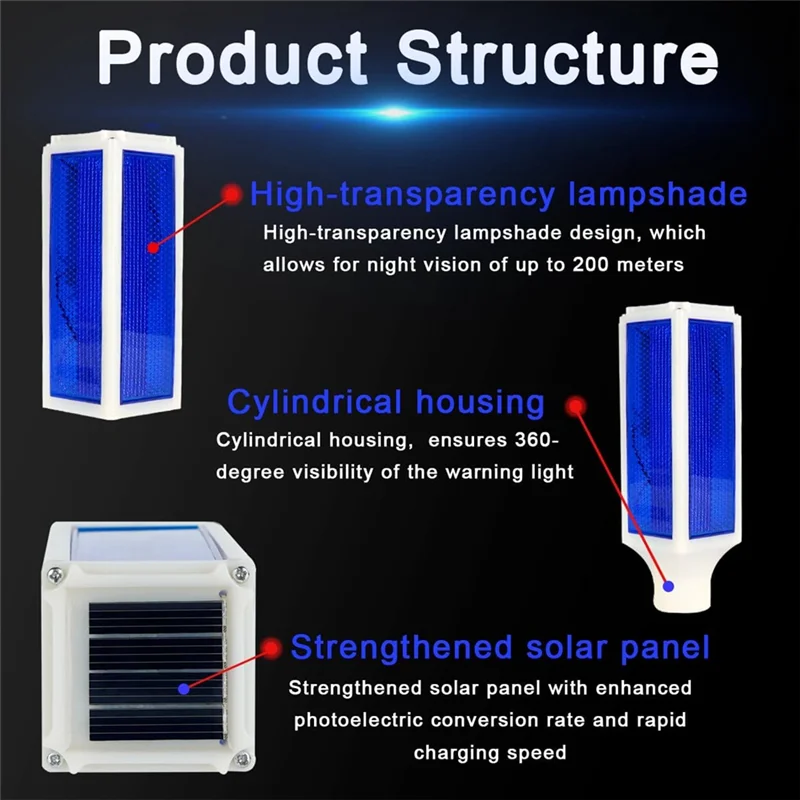 Product Structure

High-transparency lampshade
High-transparency lampshade design, which allows for night vision of up to 200 meters

Cylindrical housing
Cylindrical housing,  ensures 360-degree visibility of the warning light

Strengthened solar panel
Strengthened solar panel with enhanced photoelectric conversion rate and rapid charging speed